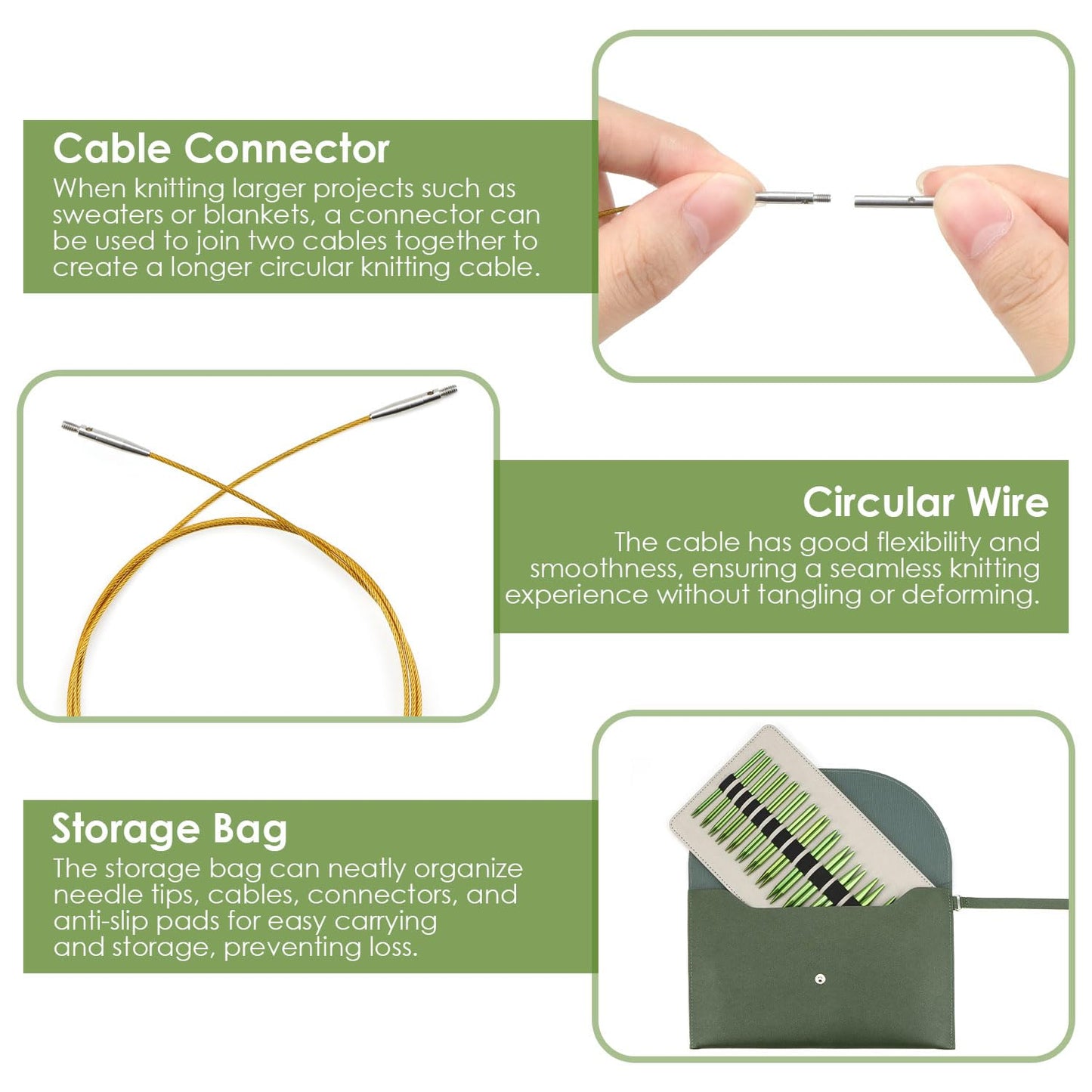 Cable Connector
When knitting larger projects such as sweaters or blankets, a connector can be used to join two cables together to create a longer circular knitting cable.

Circular Wire
The cable has good flexibility and smoothness, ensuring a seamless knitting experience without tangling or deforming.

Storage Bag
The storage bag can neatly organize needle tips, cables, connectors, and anti-slip pads for easy carrying and storage, preventing loss.